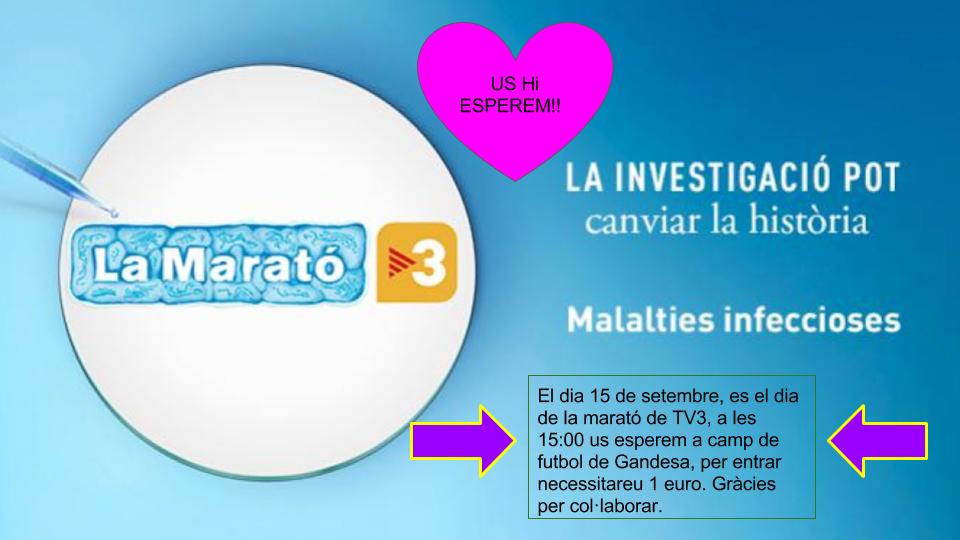 US Hi
ESPEREM!!

La Marató

3

LA INVESTIGACIÓ POT
canviar la història

Malalties infeccioses

El dia 15 de setembre, es el dia de la marató de TV3, a les 15:00 us esperem a camp de futbol de Gandesa, per entrar necessitareu 1 euro. Gràcies per col·laborar.